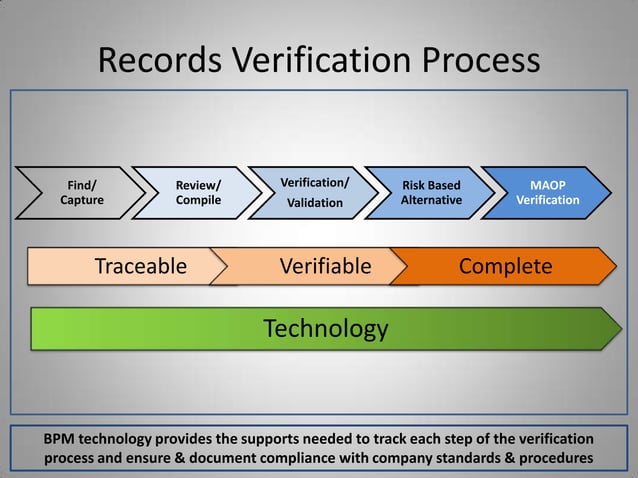 Records Verification Process

Find/ Capture

Review/ Compile

Verification/ Validation

Risk Based Alternative

MAOP Verification

Traceable

Verifiable

Complete

Technology

BPM technology provides the supports needed to track each step of the verification process and ensure & document compliance with company standards & procedures